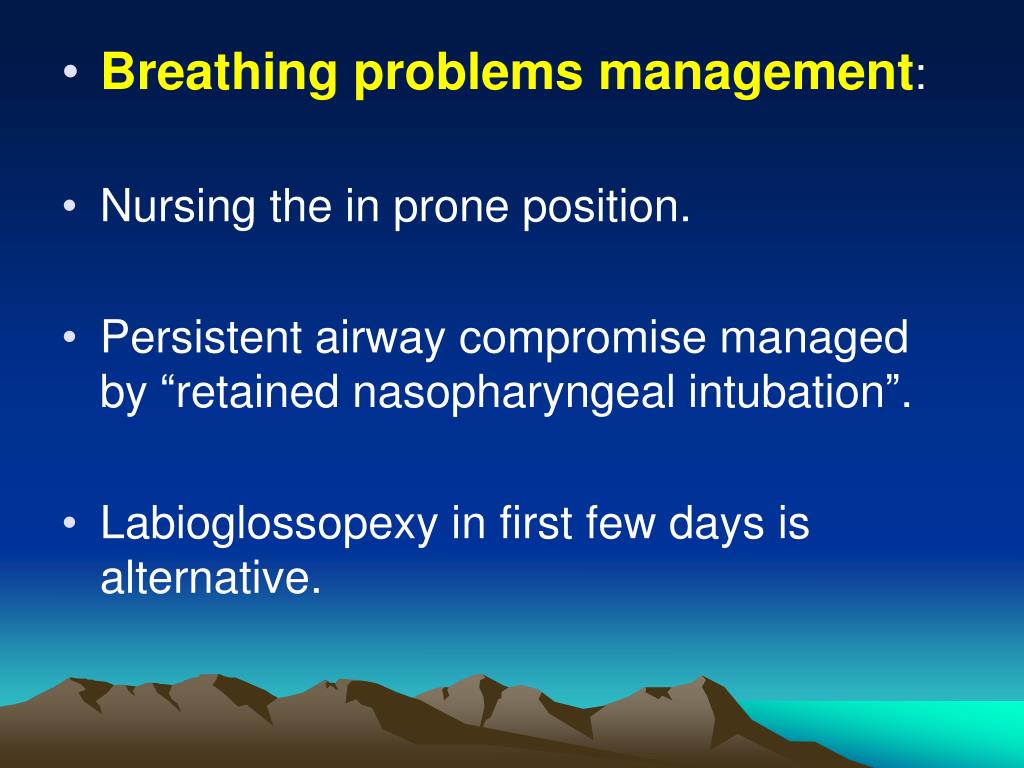 • Breathing problems management:

• Nursing the in prone position.

• Persistent airway compromise managed by “retained nasopharyngeal intubation”.

• Labioglossopexy in first few days is alternative.